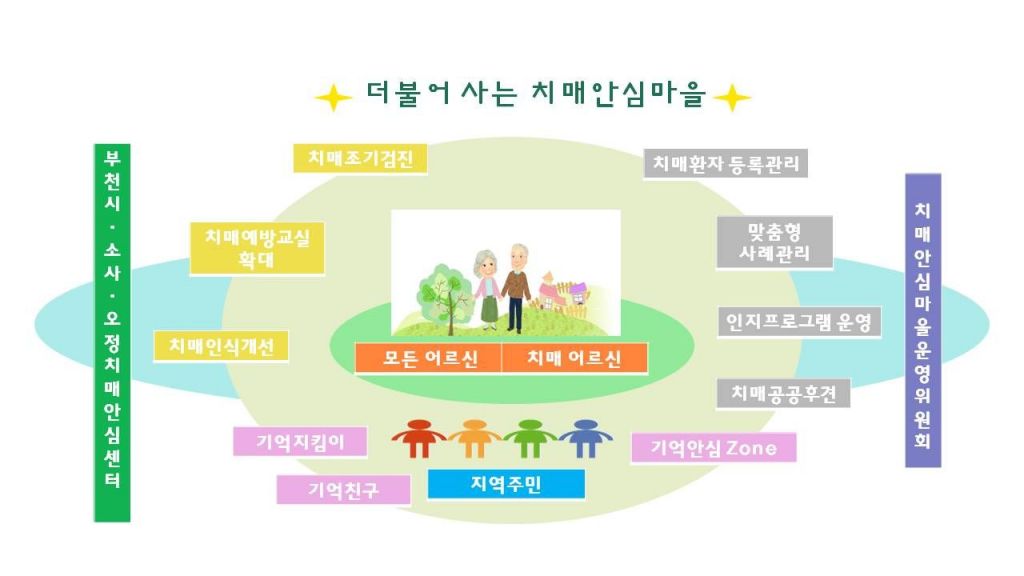 더불어 사는 치매안심마을

부천시 · 소사 · 오정치매안심센터

치매조기검진

치매예방교실 확대

치매인식개선

치매환자 등록관리

맞춤형 사례관리

인지프로그램 운영

치매공공후견

모든 어르신

치매 어르신

기억지킴이

기억친구

지역주민

기억안심 Zone

치매안심마을운영위원회